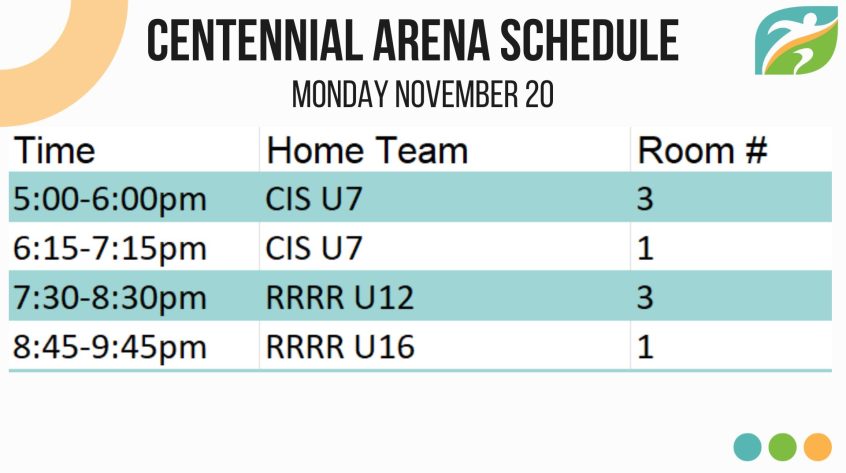 CENTENNIAL ARENA SCHEDULE

MONDAY NOVEMBER 20

| Time | Home Team | Room # |
|---|---|---|
| 5:00-6:00pm | CIS U7 | 3 |
| 6:15-7:15pm | CIS U7 | 1 |
| 7:30-8:30pm | RRRR U12 | 3 |
| 8:45-9:45pm | RRRR U16 | 1 |